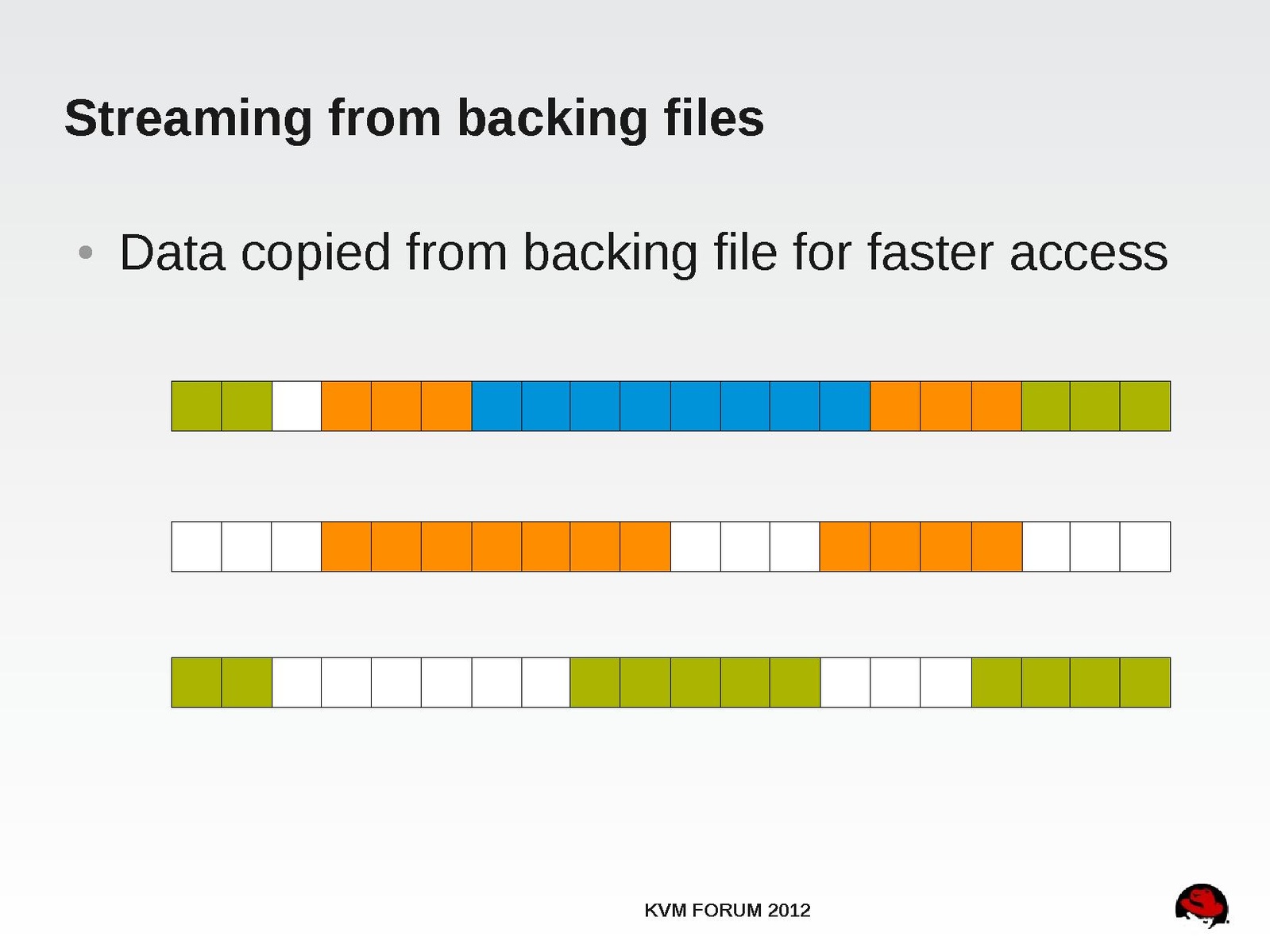 Streaming from backing files

• Data copied from backing file for faster access

KVM FORUM 2012